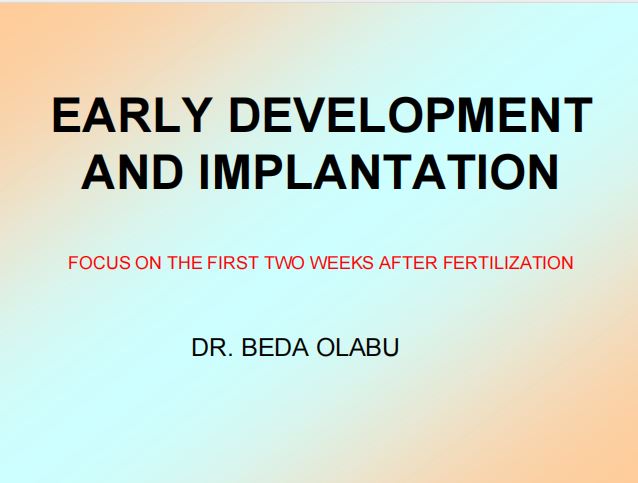 EARLY DEVELOPMENT AND IMPLANTATION

FOCUS ON THE FIRST TWO WEEKS AFTER FERTILIZATION

DR. BEDA OLABU